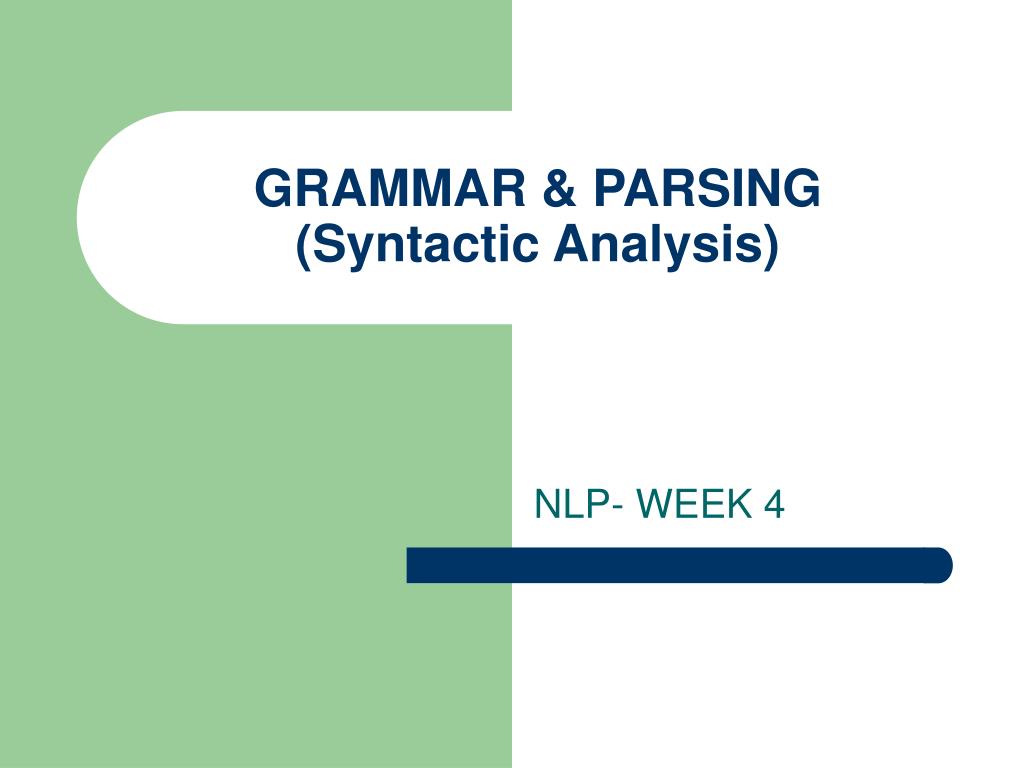 GRAMMAR & PARSING
(Syntactic Analysis)

NLP- WEEK 4